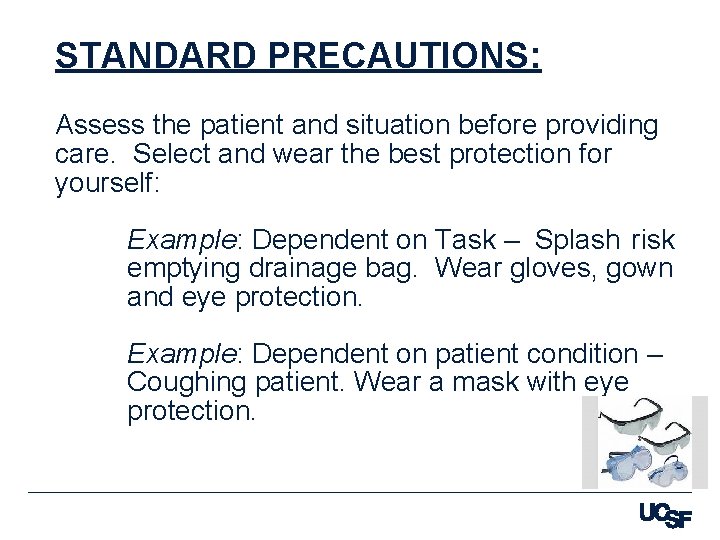 STANDARD PRECAUTIONS:

Assess the patient and situation before providing care. Select and wear the best protection for yourself:

Example: Dependent on Task – Splash risk emptying drainage bag. Wear gloves, gown and eye protection.

Example: Dependent on patient condition – Coughing patient. Wear a mask with eye protection.

UCSF